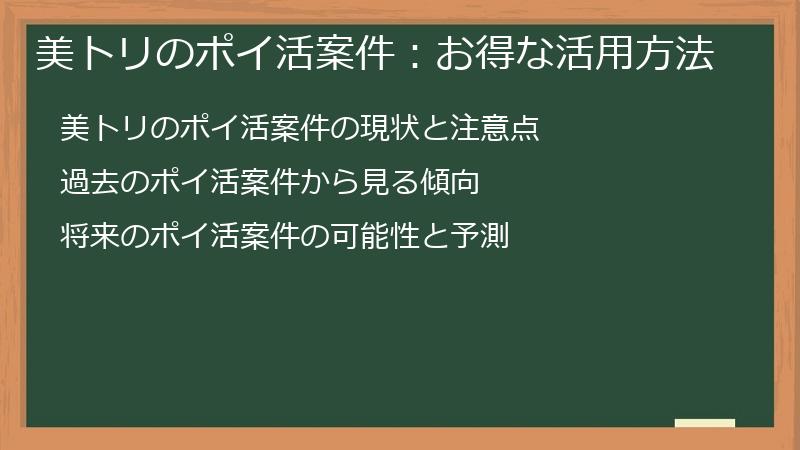 美トリのポイ活案件：お得な活用方法

美トリのポイ活案件の現状と注意点

過去のポイ活案件から見る傾向

将来のポイ活案件の可能性と予測